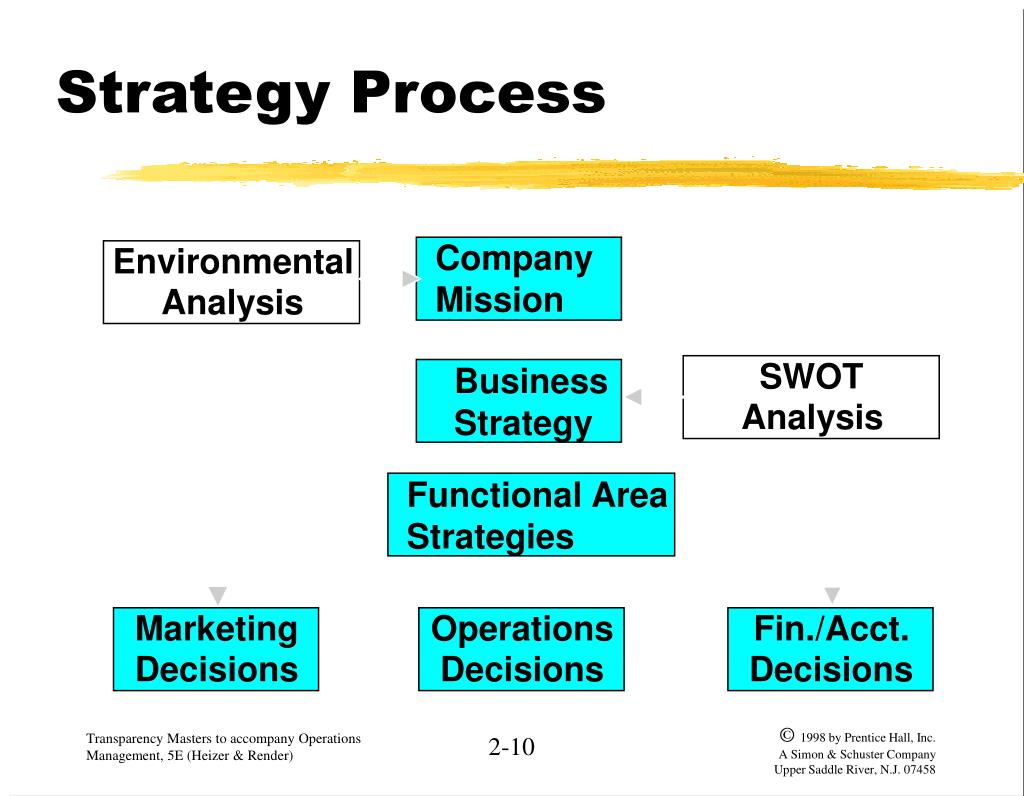 Strategy Process

Environmental Analysis

Company Mission

Business Strategy

SWOT Analysis

Functional Area Strategies

Marketing Decisions

Operations Decisions

Fin./Acct. Decisions

Transparency Masters to accompany Operations Management, 5E (Heizer & Render)

2-10

© 1998 by Prentice Hall, Inc. A Simon & Schuster Company Upper Saddle River, N.J. 07458